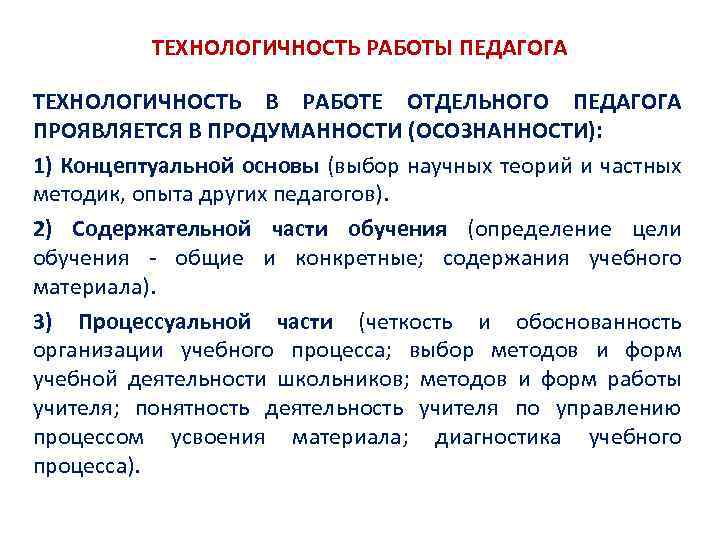 ТЕХНОЛОГИЧНОСТЬ РАБОТЫ ПЕДАГОГА

ТЕХНОЛОГИЧНОСТЬ В РАБОТЕ ОТДЕЛЬНОГО ПЕДАГОГА ПРОЯВЛЯЕТСЯ В ПРОДУМАННОСТИ (ОСОЗНАННОСТИ):

1) Концептуальной основы (выбор научных теорий и частных методик, опыта других педагогов).

2) Содержательной части обучения (определение цели обучения - общие и конкретные; содержания учебного материала).

3) Процессуальной части (четкость и обоснованность организации учебного процесса; выбор методов и форм учебной деятельности школьников; методов и форм работы учителя; понятность деятельность учителя по управлению процессом усвоения материала; диагностика учебного процесса).